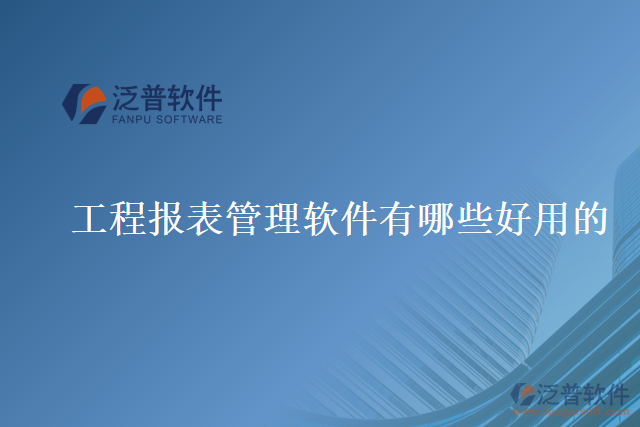 泛普软件
FANPU SOFTWARE

工程报表管理软件有哪些好用的

泛普软件
www.fanpusoft.com